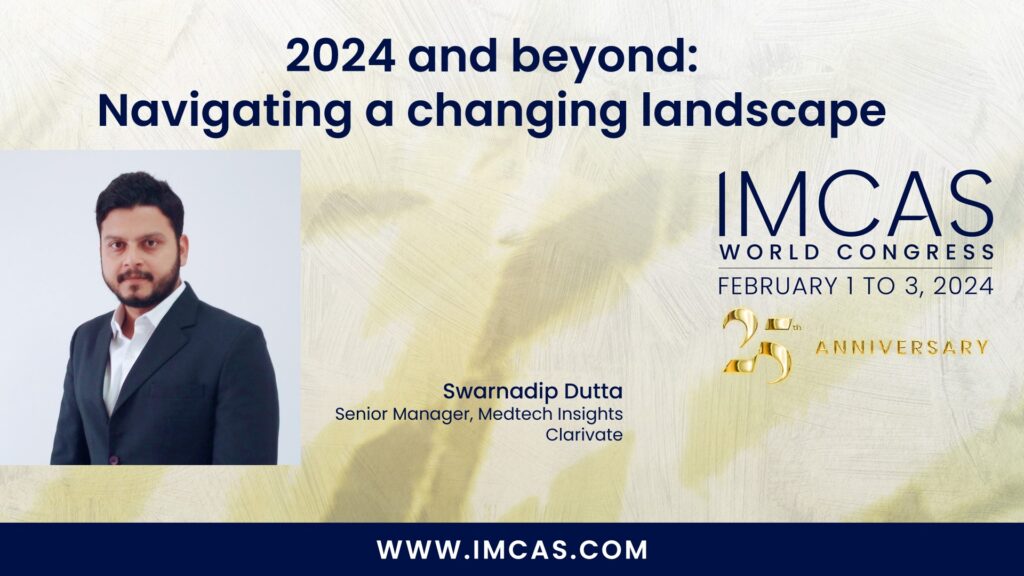 2024 and beyond:
Navigating a changing landscape

IMCAS
WORLD CONGRESS
FEBRUARY 1 TO 3, 2024

25th ANNIVERSARY

Swarnadip Dutta
Senior Manager, Medtech Insights
Clarivate

WWW.IMCAS.COM